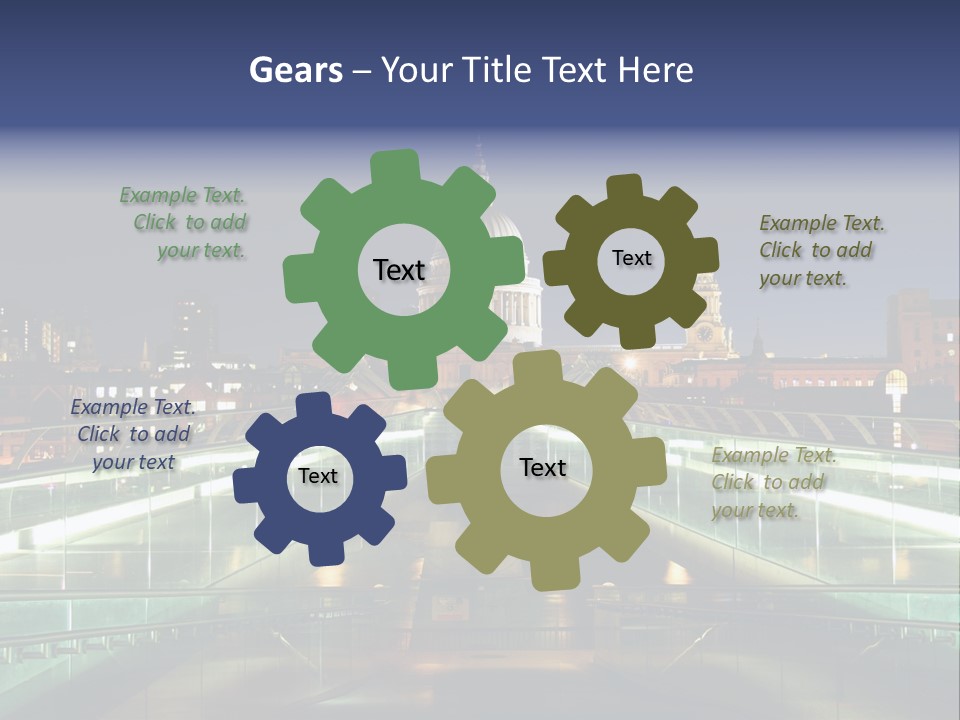 Gears – Your Title Text Here

Example Text. Click to add your text.

Text

Text

Example Text. Click to add your text.

Example Text. Click to add your text

Text

Text

Example Text. Click to add your text.